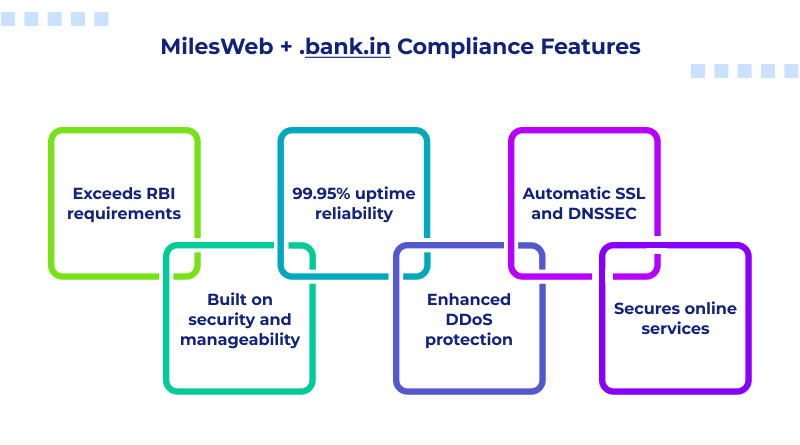 MilesWeb + .bank.in Compliance Features

Exceeds RBI requirements

Built on security and manageability

99.95% uptime reliability

Enhanced DDoS protection

Automatic SSL and DNSSEC

Secures online services